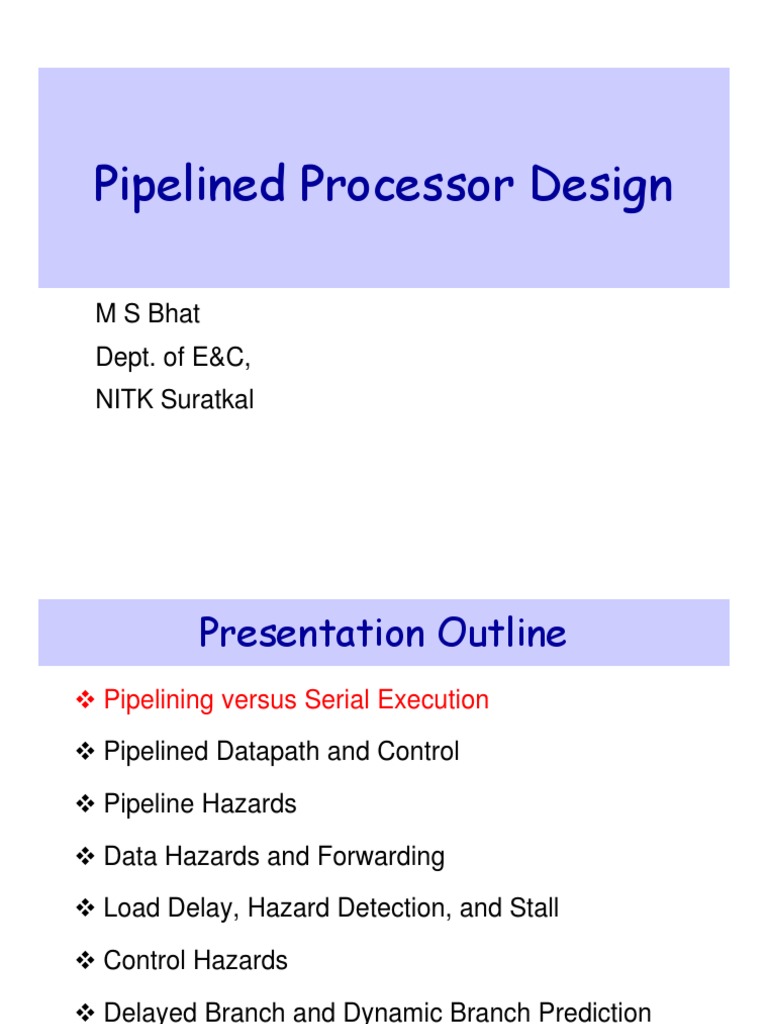 Pipelined Processor Design

M S Bhat
Dept. of E&C,
NITK Suratkal

Presentation Outline

❖ Pipelining versus Serial Execution

❖ Pipelined Datapath and Control

❖ Pipeline Hazards

❖ Data Hazards and Forwarding

❖ Load Delay, Hazard Detection, and Stall

❖ Control Hazards

❖ Delayed Branch and Dynamic Branch Prediction